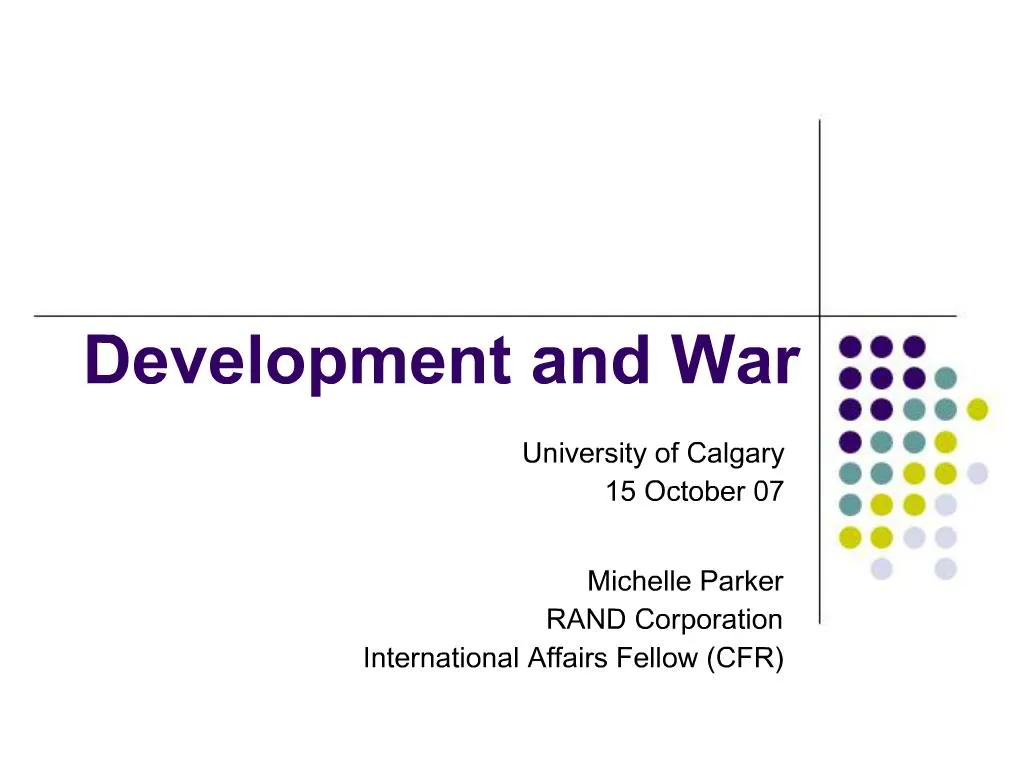 Development and War

University of Calgary
15 October 07

Michelle Parker
RAND Corporation
International Affairs Fellow (CFR)